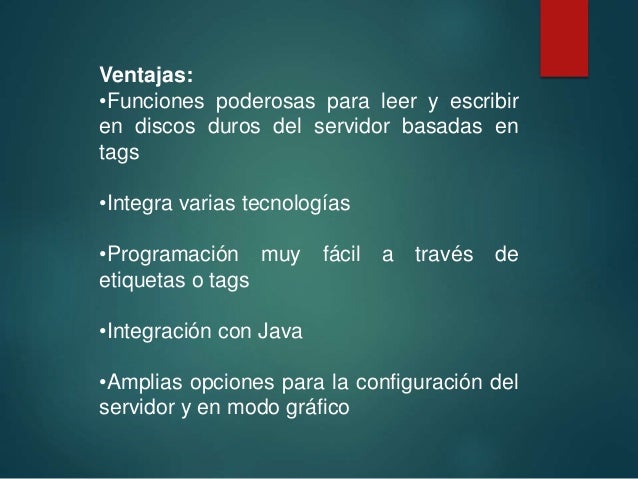 Ventajas:
•Funciones poderosas para leer y escribir en discos duros del servidor basadas en tags

•Integra varias tecnologías

•Programación muy fácil a través de etiquetas o tags

•Integración con Java

•Amplias opciones para la configuración del servidor y en modo gráfico